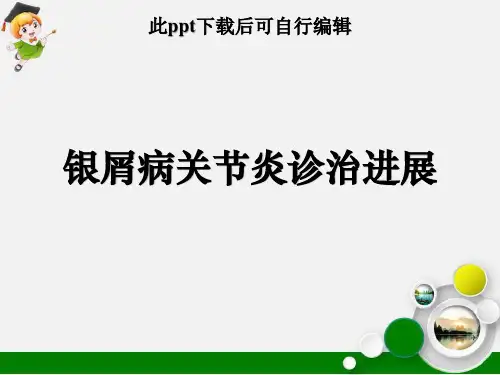 此ppt下载后可自行编辑

银屑病关节炎诊治进展